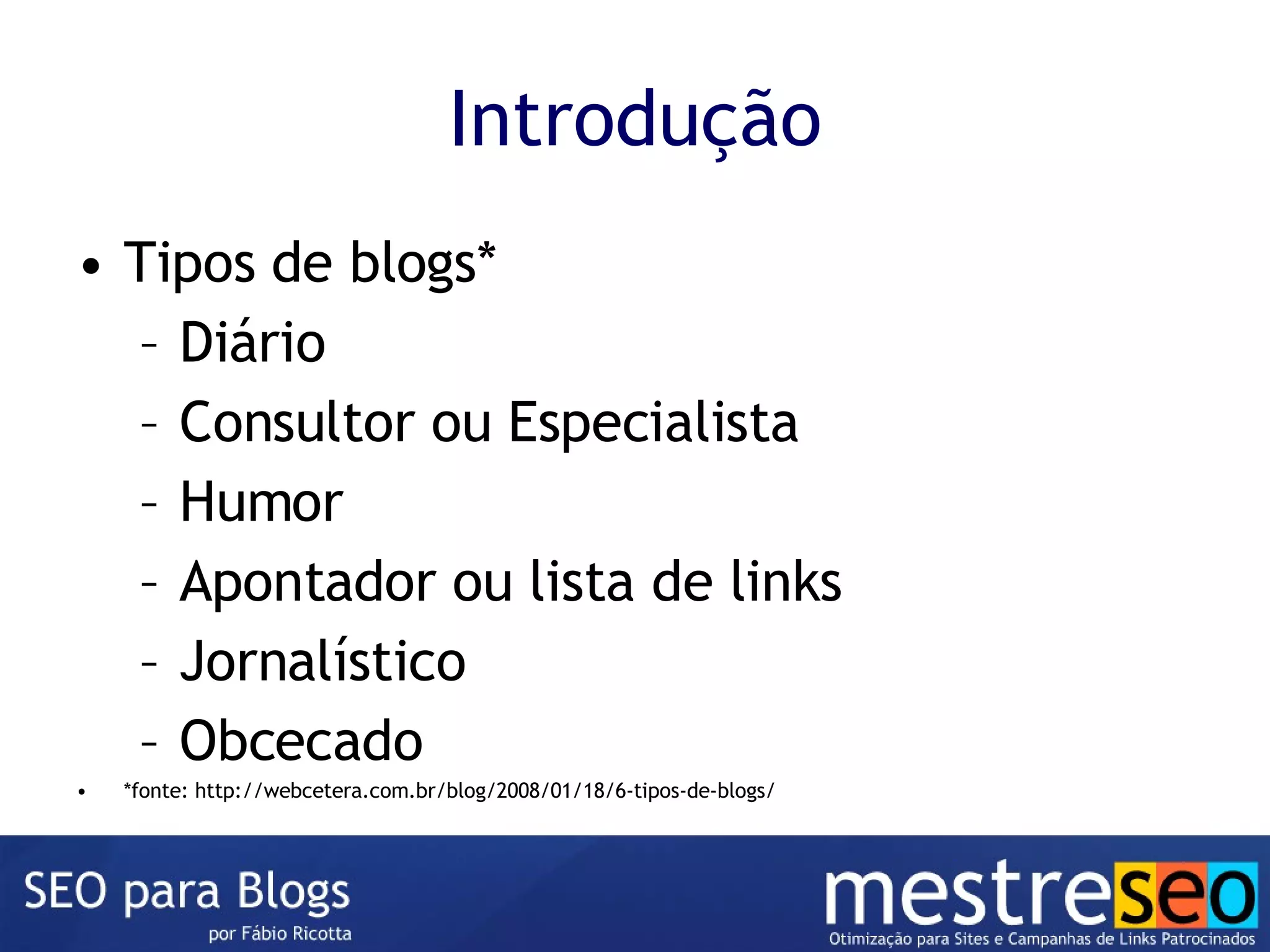 Introdução

• Tipos de blogs*
– Diário
– Consultor ou Especialista
– Humor
– Apontador ou lista de links
– Jornalístico
– Obcecado

• *fonte: http://webcetera.com.br/blog/2008/01/18/6-tipos-de-blogs/

SEO para Blogs
por Fábio Ricotta

mestreseo
Otimização para Sites e Campanhas de Links Patrocinados